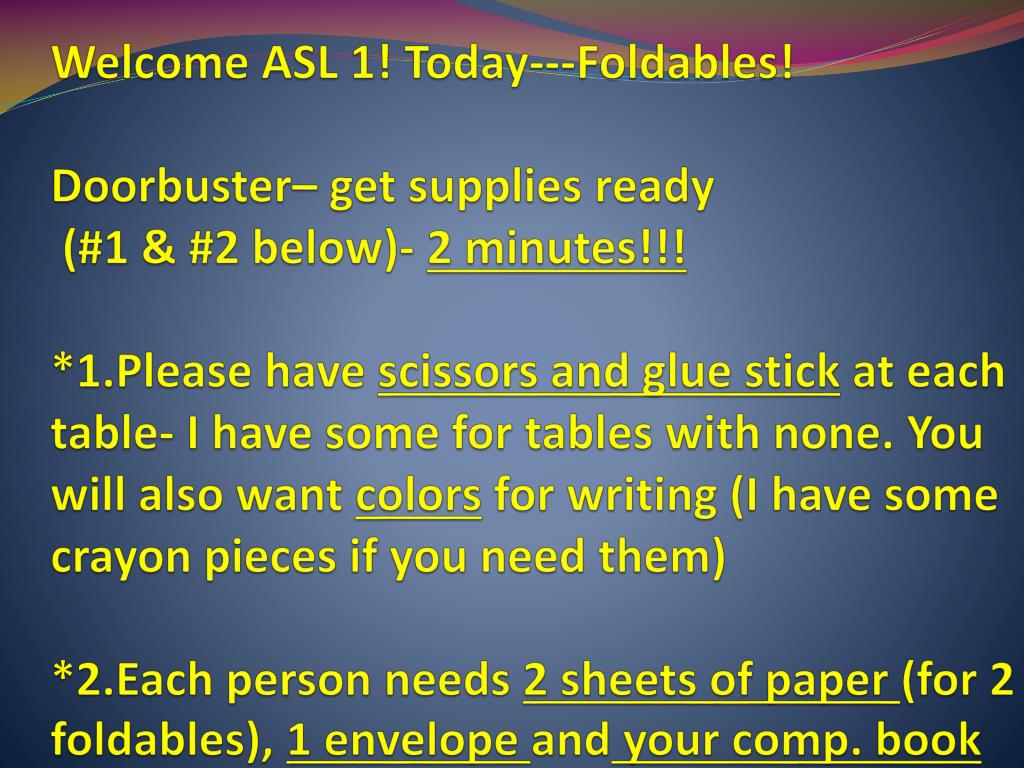 Welcome ASL 1! Today---Foldables!

Doorbuster– get supplies ready
(#1 & #2 below)- 2 minutes!!!

*1.Please have scissors and glue stick at each table- I have some for tables with none. You will also want colors for writing (I have some crayon pieces if you need them)

*2.Each person needs 2 sheets of paper (for 2 foldables), 1 envelope and your comp. book